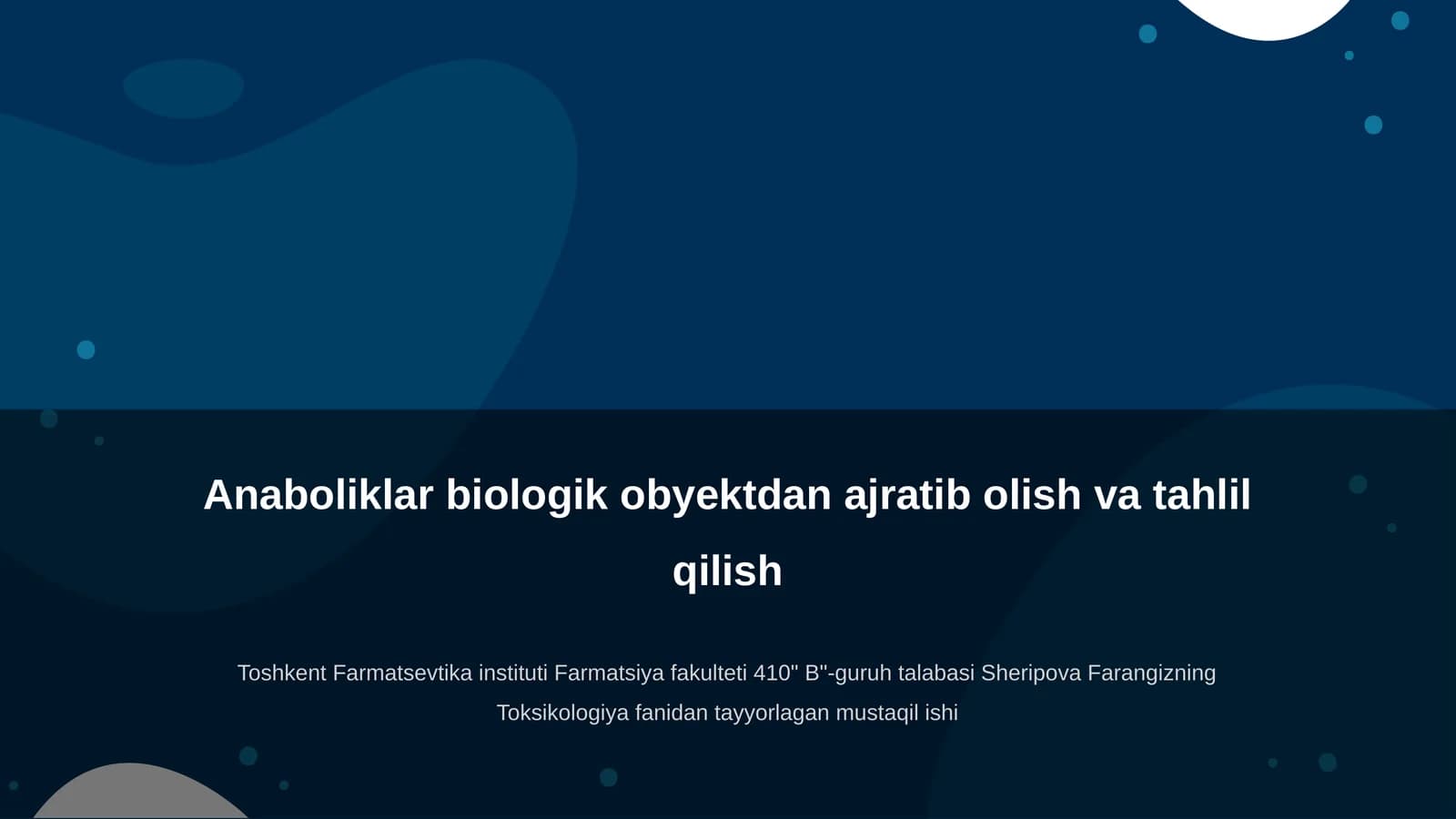 Anaboliklar biologik obyektdan ajratib olish va tahlil qilish

Toshkent Farmatsevtika instituti Farmatsiya fakulteti 410" B"-guruh talabasi Sheripova Farangizning Toksikologiya fanidan tayyorlagan mustaqil ishi